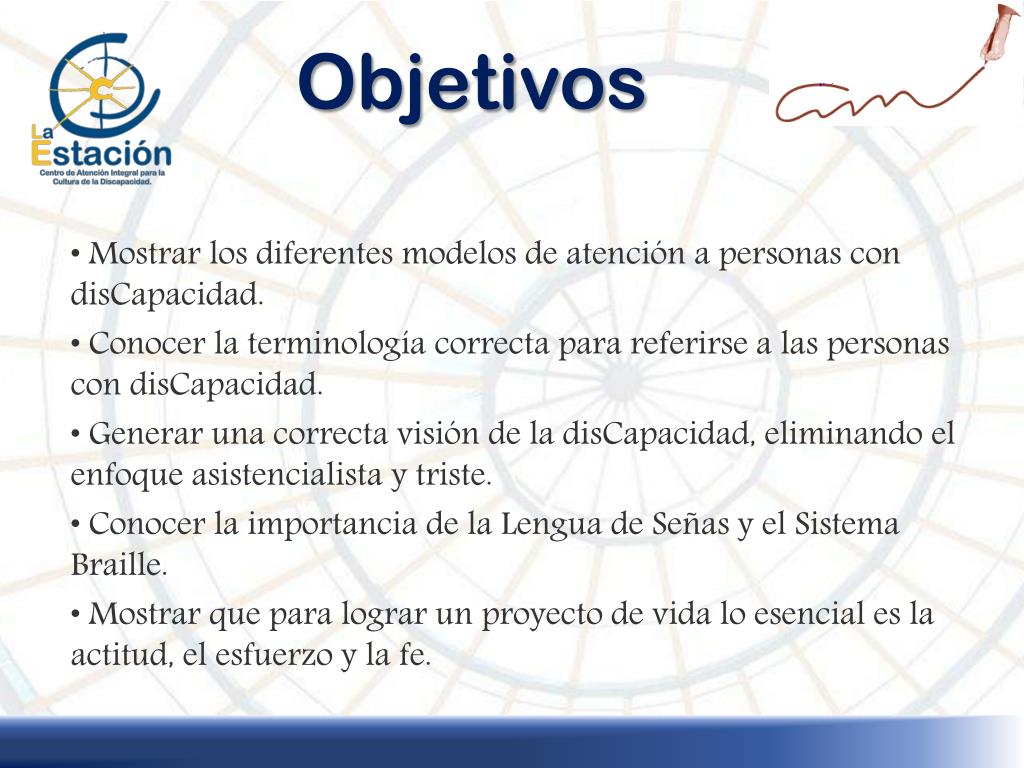 La Estación
Centro de Atención Integral para la Cultura de la Discapacidad.

Objetivos

• Mostrar los diferentes modelos de atención a personas con disCapacidad.

• Conocer la terminología correcta para referirse a las personas con disCapacidad.

• Generar una correcta visión de la disCapacidad, eliminando el enfoque asistencialista y triste.

• Conocer la importancia de la Lengua de Señas y el Sistema Braille.

• Mostrar que para lograr un proyecto de vida lo esencial es la actitud, el esfuerzo y la fe.